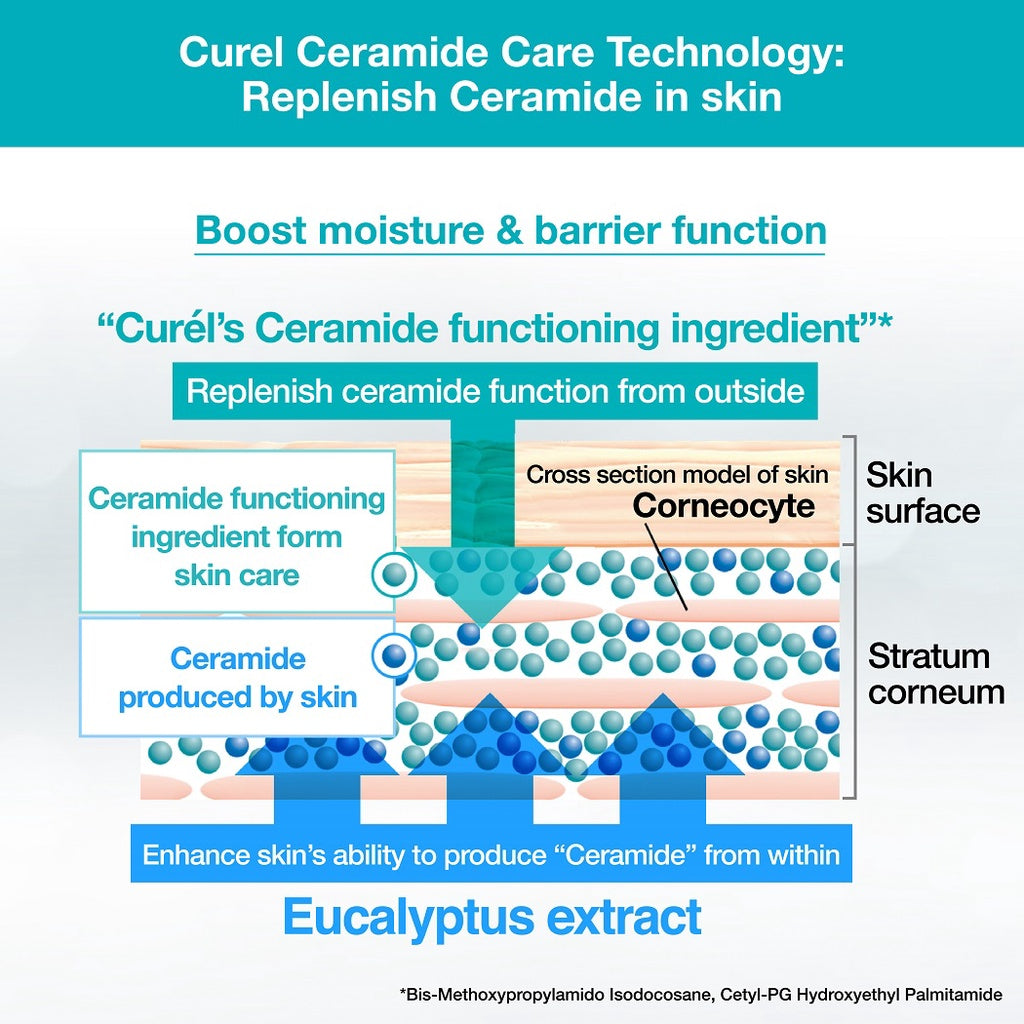 Curel Ceramide Care Technology: Replenish Ceramide in skin

Boost moisture & barrier function

“Curél’s Ceramide functioning ingredient”*

Replenish ceramide function from outside

Ceramide functioning ingredient form skin care

Ceramide produced by skin

Cross section model of skin

Corneocyte

Skin surface

Stratum corneum

Enhance skin’s ability to produce “Ceramide” from within

Eucalyptus extract

*Bis-Methoxypropylamido Isodocosane, Cetyl-PG Hydroxyethyl Palmitamide